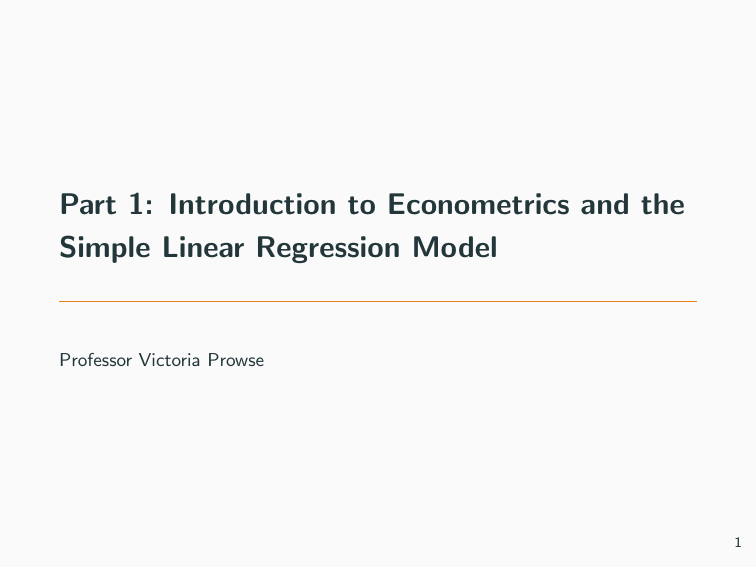 Part 1: Introduction to Econometrics and the Simple Linear Regression Model

Professor Victoria Prowse

1